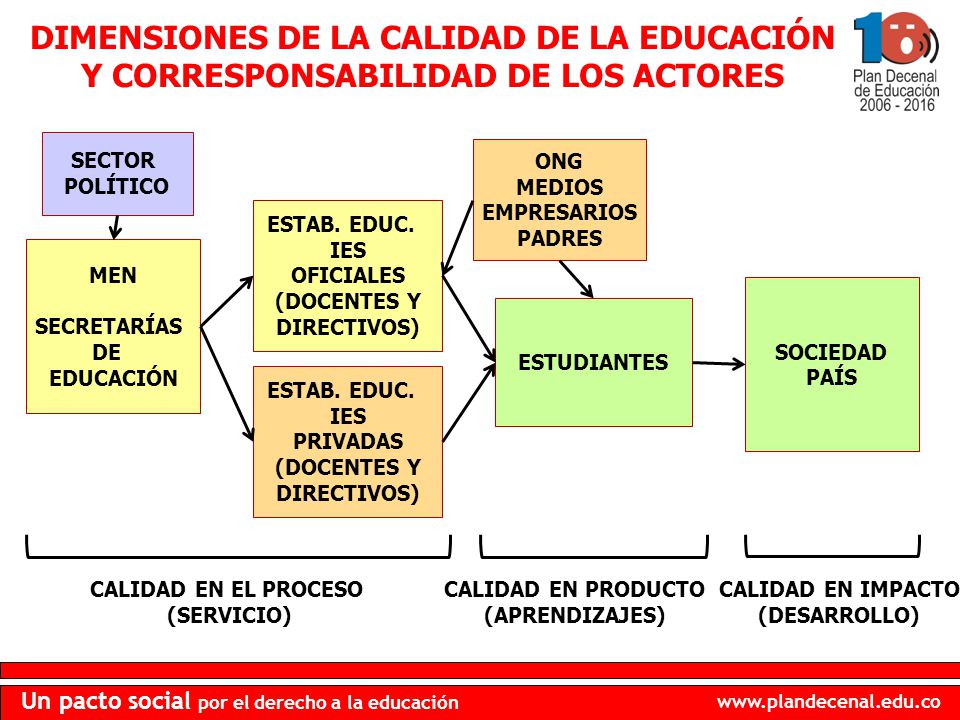 DIMENSIONES DE LA CALIDAD DE LA EDUCACIÓN Y CORRESPONSABILIDAD DE LOS ACTORES

10 Plan Decenal de Educación 2006 - 2016

SECTOR POLÍTICO

MEN

SECRETARÍAS DE EDUCACIÓN

ESTAB. EDUC. IES OFICIALES (DOCENTES Y DIRECTIVOS)

ESTAB. EDUC. IES PRIVADAS (DOCENTES Y DIRECTIVOS)

ONG MEDIOS EMPRESARIOS PADRES

ESTUDIANTES

SOCIEDAD PAÍS

CALIDAD EN EL PROCESO (SERVICIO)

CALIDAD EN PRODUCTO (APRENDIZAJES)

CALIDAD EN IMPACTO (DESARROLLO)

Un pacto social por el derecho a la educación

www.plandecenal.edu.co